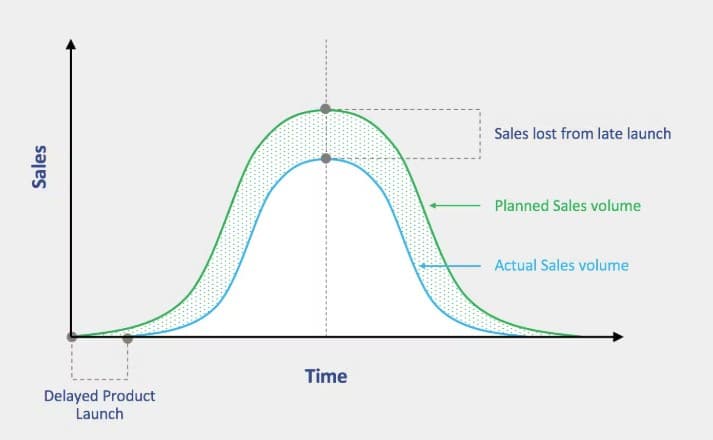 Sales

Sales lost from late launch

Planned Sales volume

Actual Sales volume

Time

Delayed Product Launch